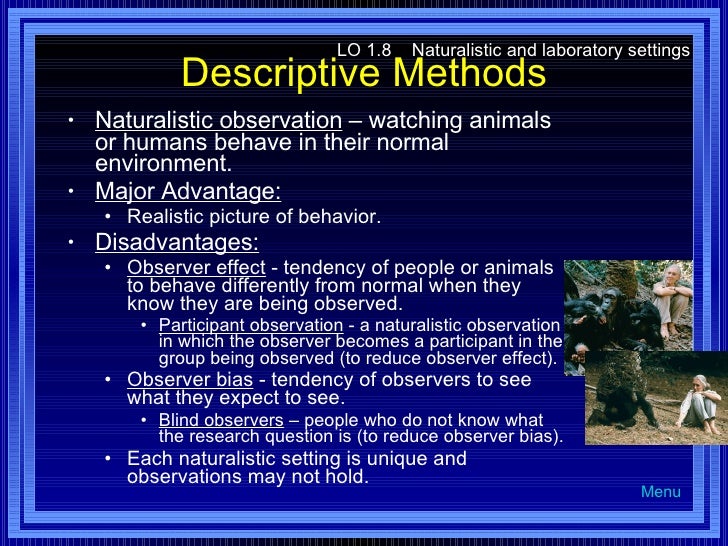 LO 1.8 Naturalistic and laboratory settings

Descriptive Methods

• Naturalistic observation – watching animals or humans behave in their normal environment.

• Major Advantage:

• Realistic picture of behavior.

• Disadvantages:

• Observer effect - tendency of people or animals to behave differently from normal when they know they are being observed.

• Participant observation - a naturalistic observation in which the observer becomes a participant in the group being observed (to reduce observer effect).

• Observer bias - tendency of observers to see what they expect to see.

• Blind observers – people who do not know what the research question is (to reduce observer bias).

• Each naturalistic setting is unique and observations may not hold.

Menu